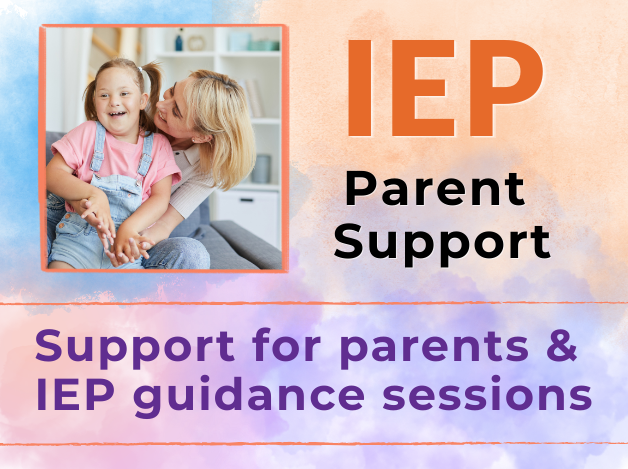 IEP

Parent Support

Support for parents & IEP guidance sessions